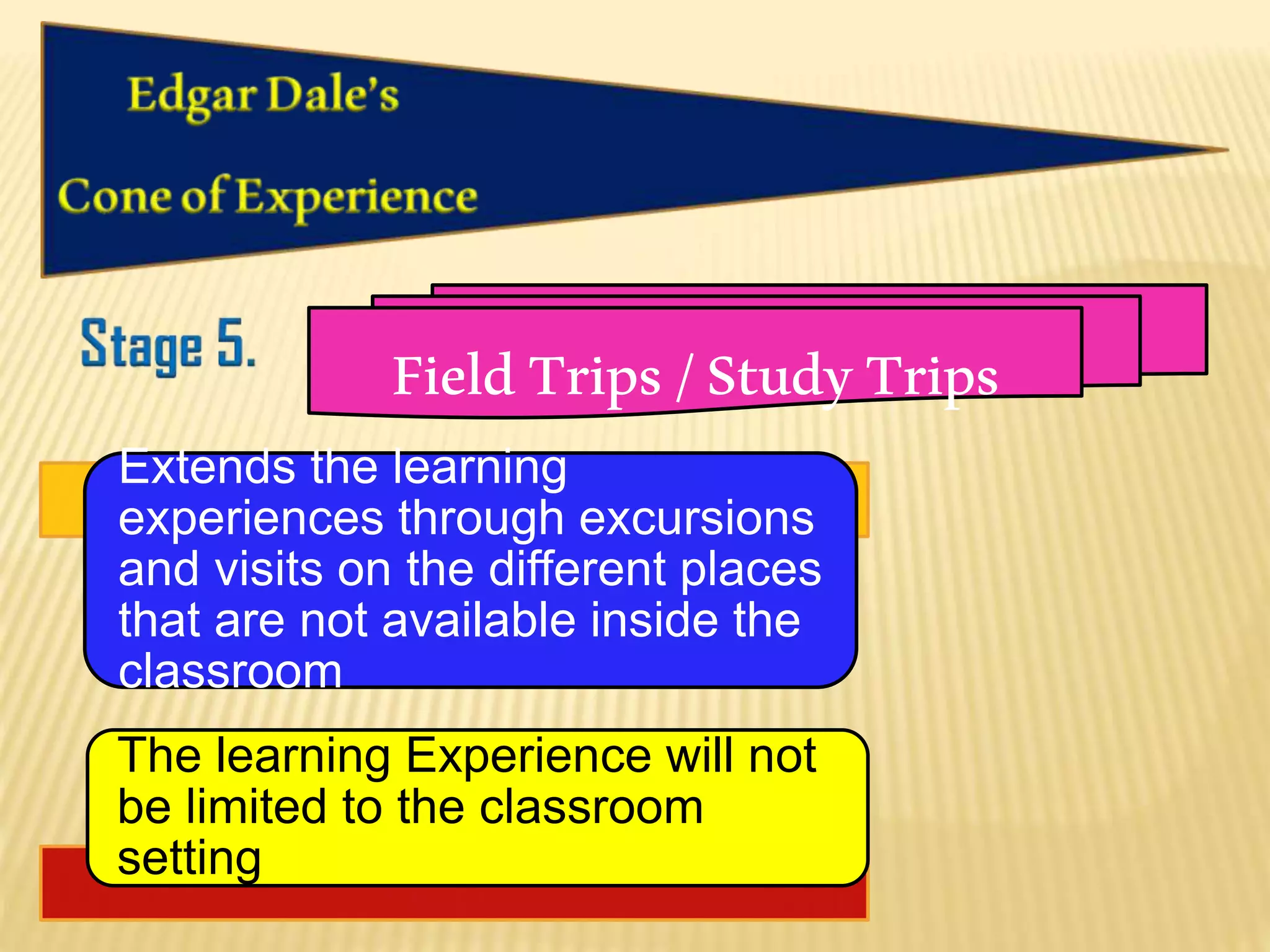 Edgar Dale's
Cone of Experience

Stage 5.

Field Trips / Study Trips

Extends the learning experiences through excursions and visits on the different places that are not available inside the classroom

The learning Experience will not be limited to the classroom setting